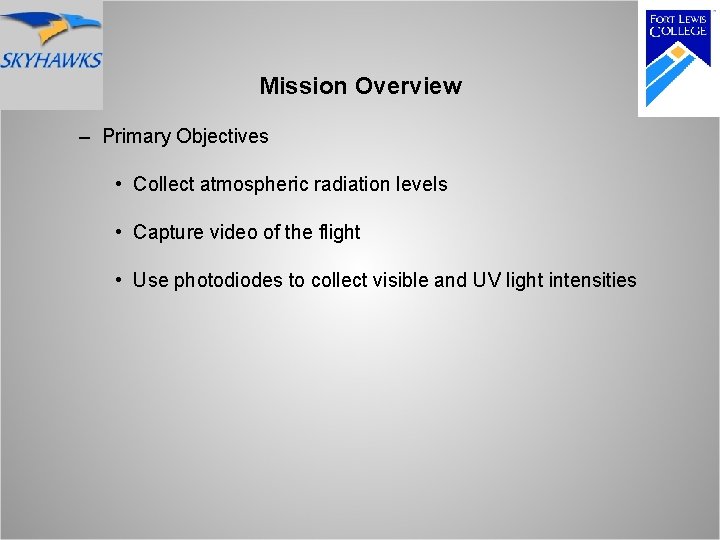 SKYHAWKS

FORT LEWIS COLLEGE

Mission Overview

– Primary Objectives

• Collect atmospheric radiation levels

• Capture video of the flight

• Use photodiodes to collect visible and UV light intensities